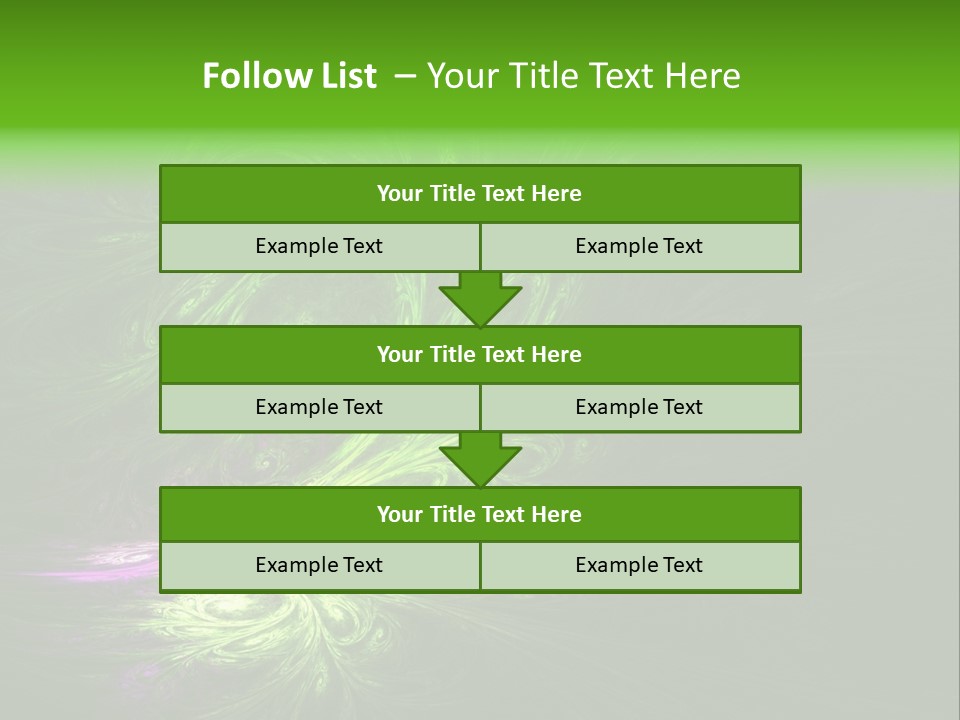 Follow List – Your Title Text Here

Your Title Text Here

Example Text
Example Text

Your Title Text Here

Example Text
Example Text

Your Title Text Here

Example Text
Example Text